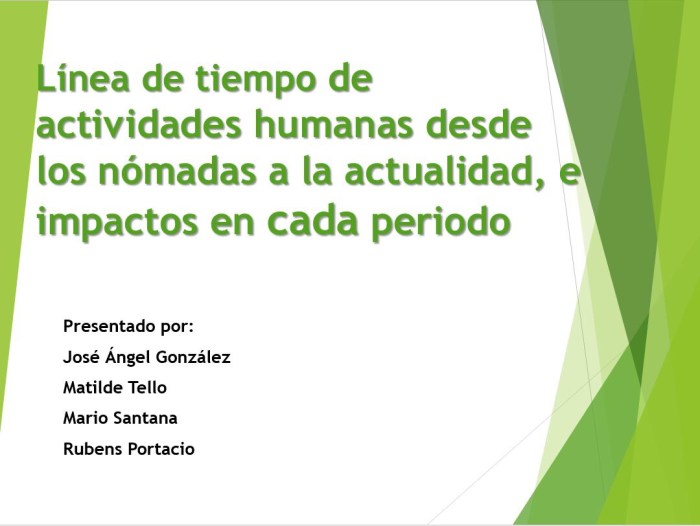 Línea de tiempo de actividades humanas desde los nómadas a la actualidad, e impactos en cada periodo

Presentado por:

José Ángel González

Matilde Tello

Mario Santana

Rubens Portacio